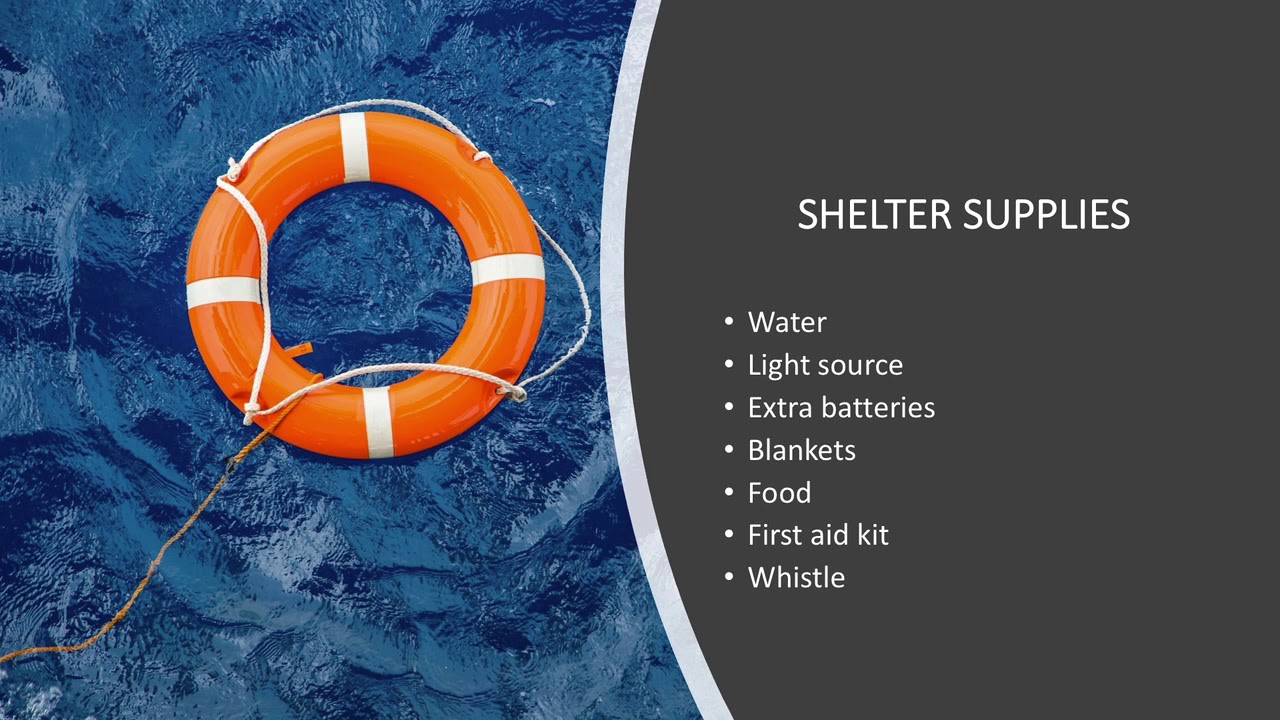 SHELTER SUPPLIES

• Water
• Light source
• Extra batteries
• Blankets
• Food
• First aid kit
• Whistle